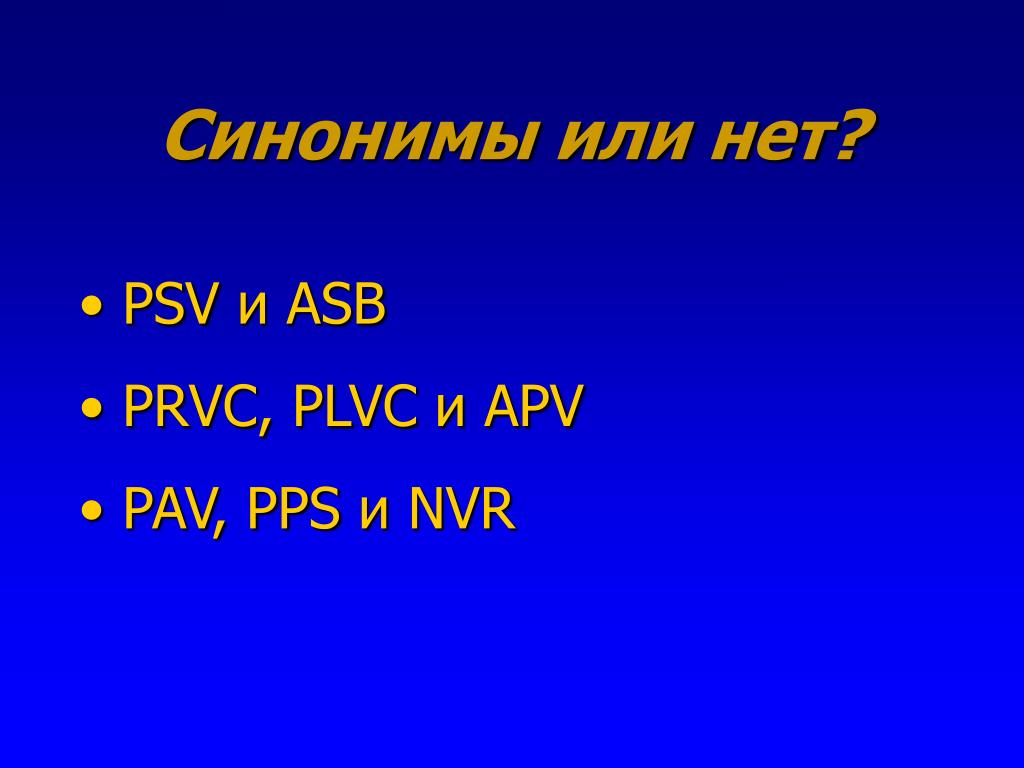 Синонимы или нет?

• PSV и ASB
• PRVC, PLVC и APV
• PAV, PPS и NVR